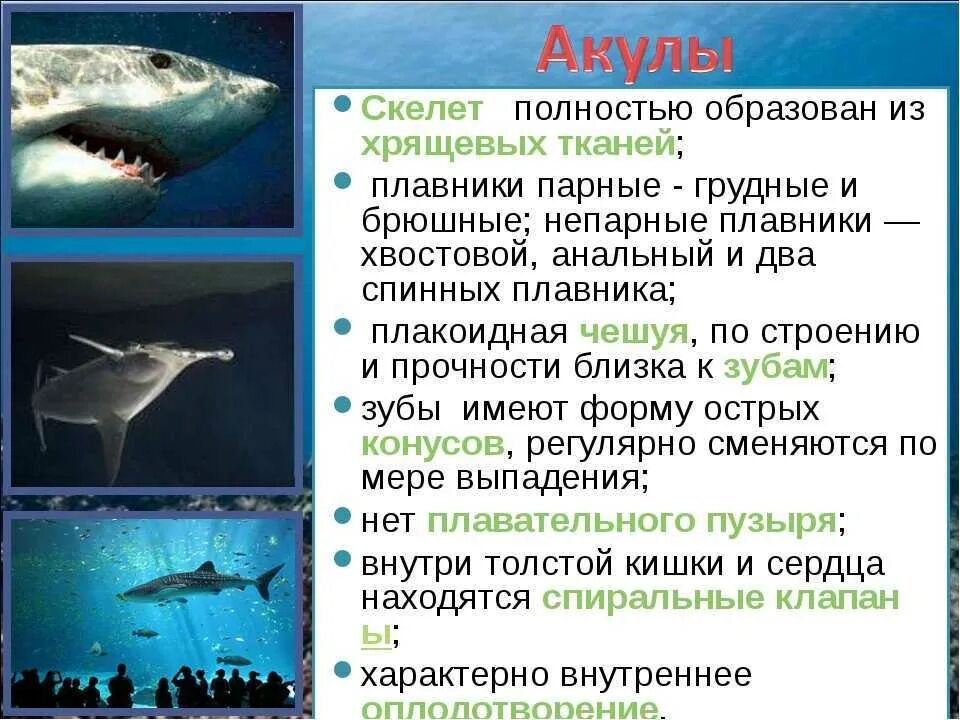 Акулы

- Скелет полностью образован из хрящевых тканей;
- плавники парные - грудные и брюшные; непарные плавники — хвостовой, анальный и два спинных плавника;
- плакоидная чешуя, по строению и прочности близка к зубам;
- зубы имеют форму острых конусов, регулярно сменяются по мере выпадения;
- нет плавательного пузыря;
- внутри толстой кишки и сердца находятся спиральные клапан ы;
- характерно внутреннее оплодотворение.